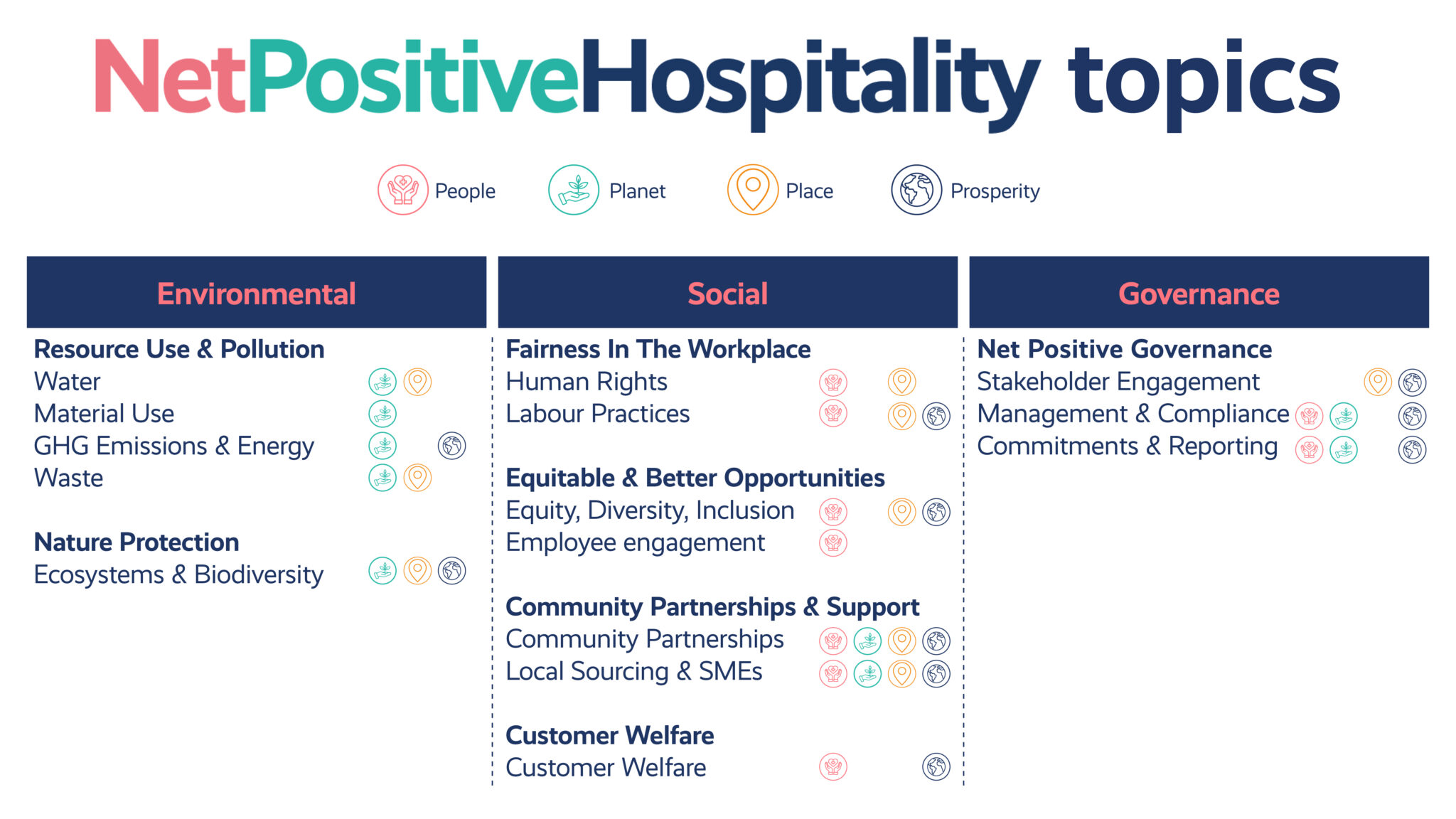 NetPositiveHospitality topics

People Planet Place Prosperity

Environmental

Resource Use & Pollution
Water
Material Use
GHG Emissions & Energy
Waste

Nature Protection
Ecosystems & Biodiversity

Social

Fairness In The Workplace
Human Rights
Labour Practices

Equitable & Better Opportunities
Equity, Diversity, Inclusion
Employee engagement

Community Partnerships & Support
Community Partnerships
Local Sourcing & SMEs

Customer Welfare
Customer Welfare

Governance

Net Positive Governance
Stakeholder Engagement
Management & Compliance
Commitments & Reporting